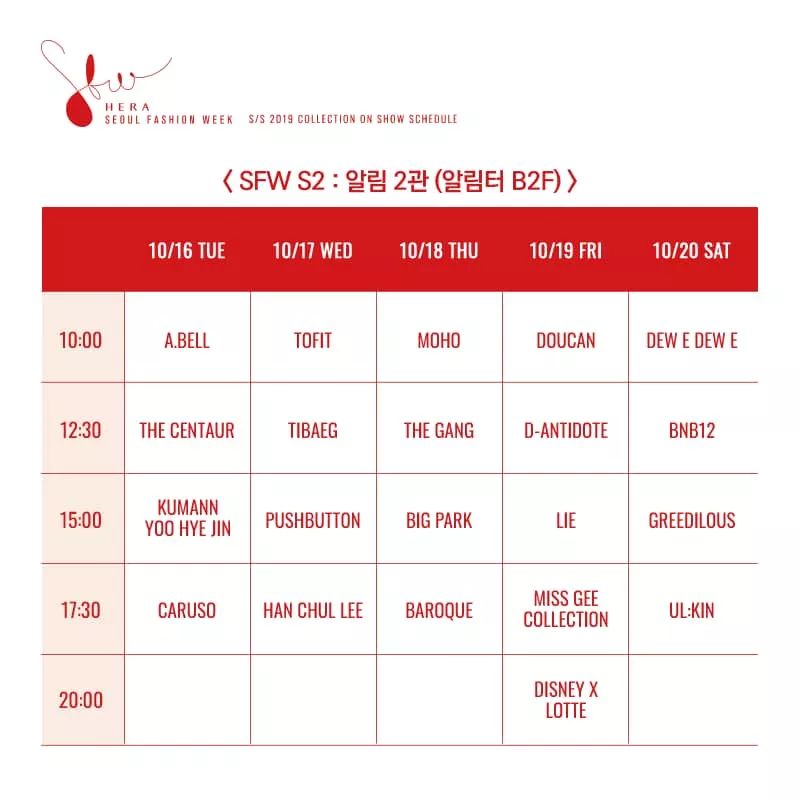 Sfw
HERA
SEOUL FASHION WEEK S/S 2019 COLLECTION ON SHOW SCHEDULE

〈 SFW S2 : 알림 2관 (알림터 B2F) 〉

| | 10/16 TUE | 10/17 WED | 10/18 THU | 10/19 FRI | 10/20 SAT |
|---|---|---|---|---|---|
| 10:00 | A.BELL | TOFIT | MOHO | DOUCAN | DEW E DEW E |
| 12:30 | THE CENTAUR | TIBAEG | THE GANG | D-ANTIDOTE | BNB12 |
| 15:00 | KUMANN YOO HYE JIN | PUSHBUTTON | BIG PARK | LIE | GREEDILOUS |
| 17:30 | CARUSO | HAN CHUL LEE | BAROQUE | MISS GEE COLLECTION | UL:KIN |
| 20:00 | | | | DISNEY X LOTTE | |